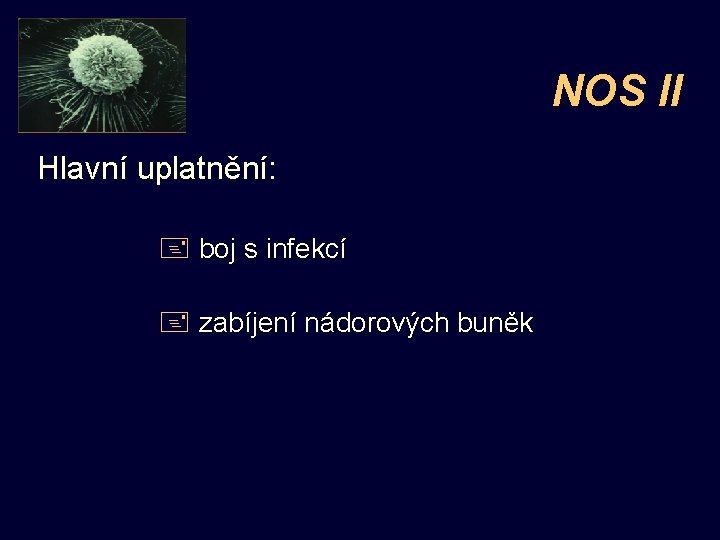 NOS II

Hlavní uplatnění:

boj s infekcí

zabíjení nádorových buněk